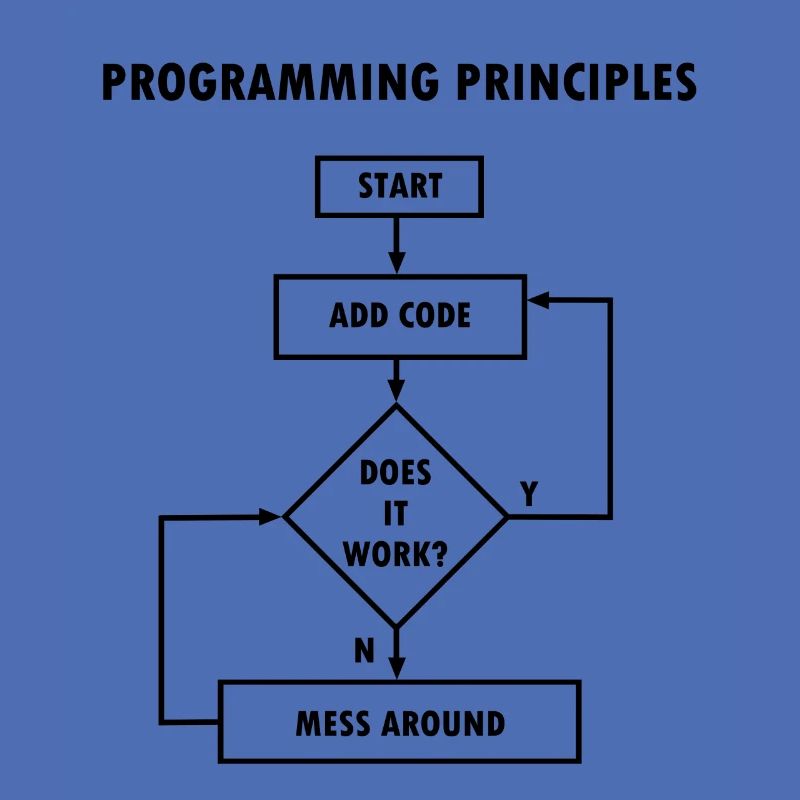 PROGRAMMING PRINCIPLES

START

ADD CODE

DOES IT WORK?

Y

N

MESS AROUND